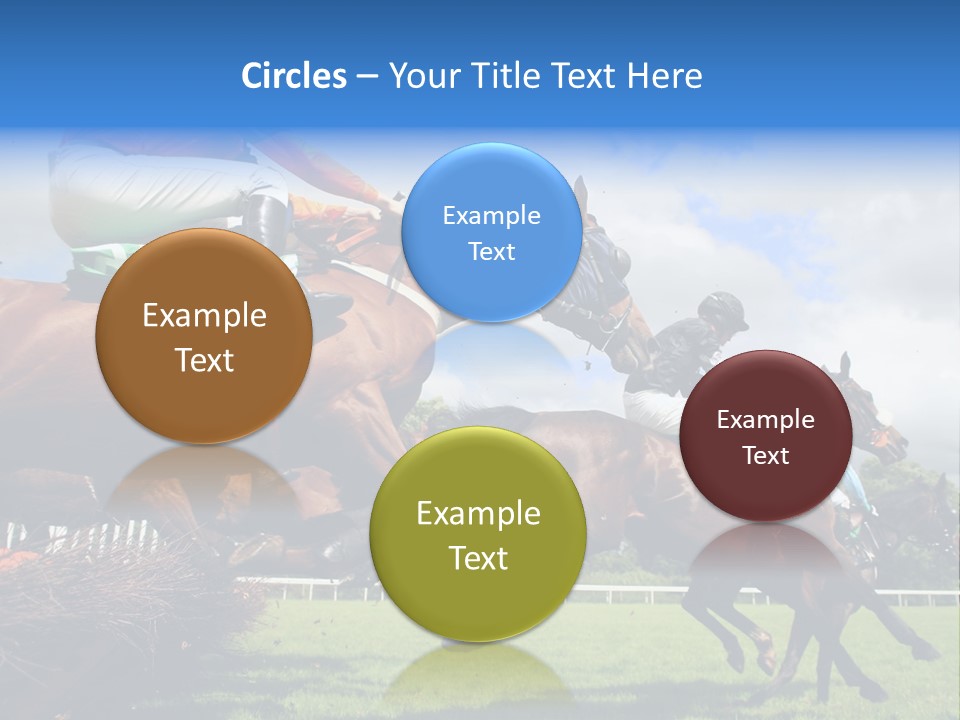 Circles – Your Title Text Here

Example Text

Example Text

Example Text

Example Text